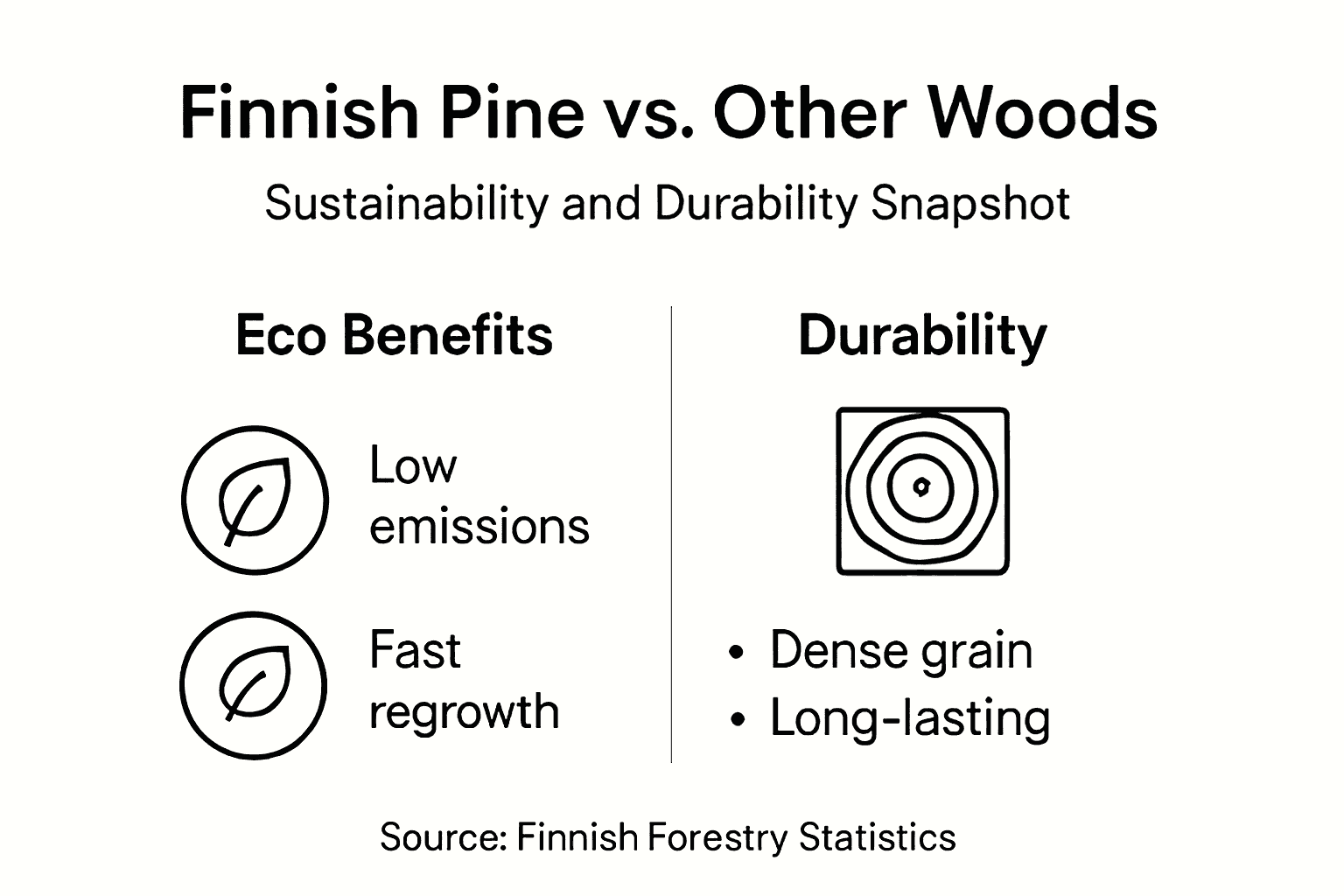 Finnish Pine vs. Other Woods

Sustainability and Durability Snapshot

Eco Benefits

Low emissions

Fast regrowth

Durability

• Dense grain
• Long-lasting

Source: Finnish Forestry Statistics